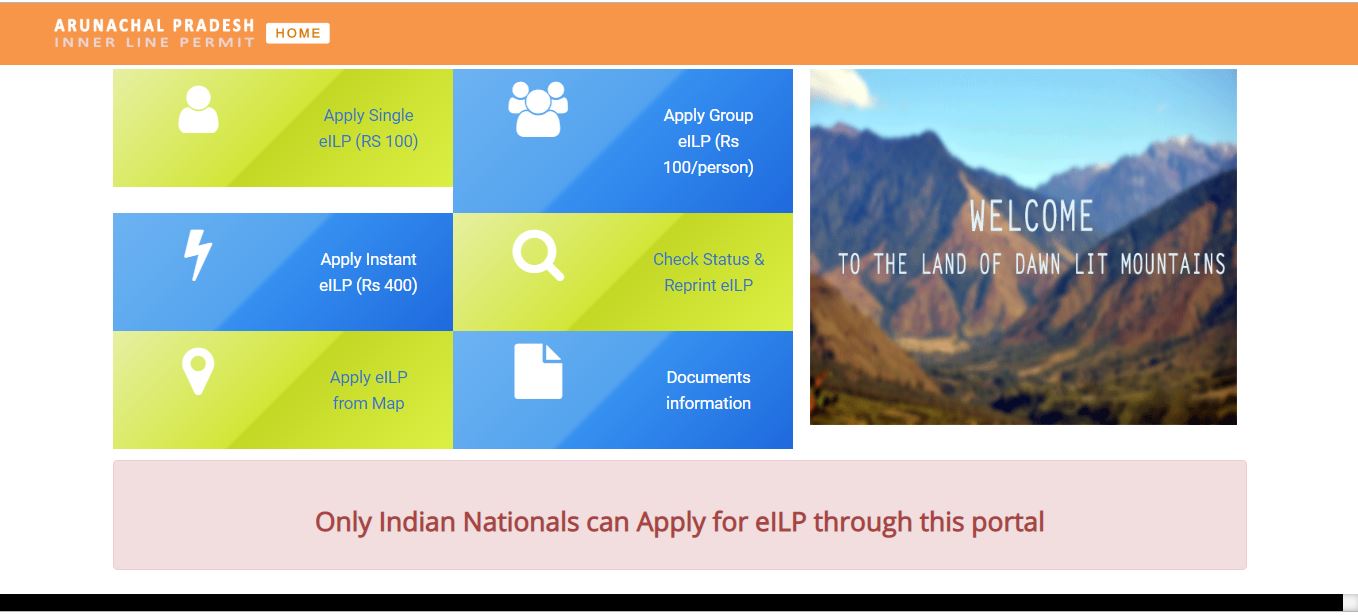 ARUNACHAL PRADESH
INNER LINE PERMIT
HOME

Apply Single eILP (RS 100)

Apply Group eILP (Rs 100/person)

Apply Instant eILP (Rs 400)

Check Status & Reprint eILP

Apply eILP from Map

Documents information

WELCOME
TO THE LAND OF DAWN LIT MOUNTAINS

Only Indian Nationals can Apply for eILP through this portal